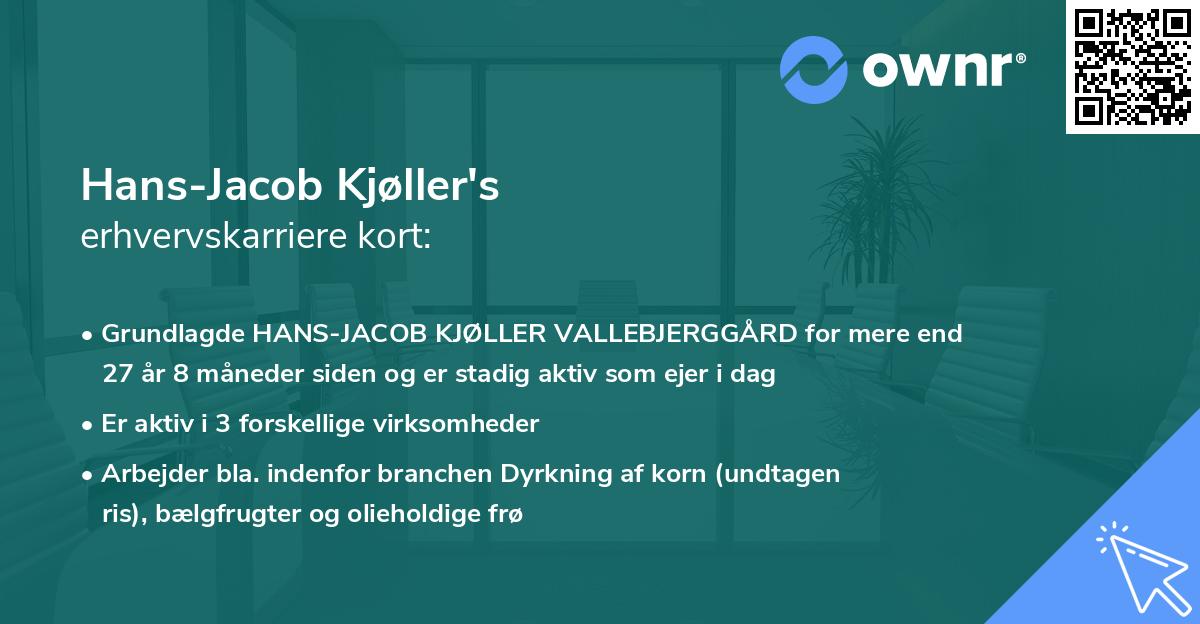 ownr®

Hans-Jacob Kjøller's
erhvervskarriere kort:

• Grundlagde HANS-JACOB KJØLLER VALLEBJERGGÅRD for mere end 27 år 8 måneder siden og er stadig aktiv som ejer i dag

• Er aktiv i 3 forskellige virksomheder

• Arbejder bla. indenfor branchen Dyrkning af korn (undtagen ris), bælgfrugter og olieholdige frø